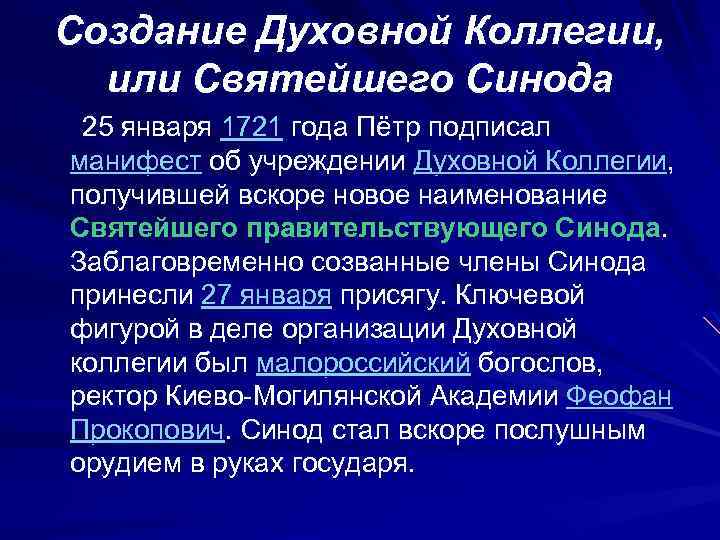 Создание Духовной Коллегии, или Святейшего Синода

25 января 1721 года Пётр подписал манифест об учреждении Духовной Коллегии, получившей вскоре новое наименование Святейшего правительствующего Синода. Заблаговременно созванные члены Синода принесли 27 января присягу. Ключевой фигурой в деле организации Духовной коллегии был малороссийский богослов, ректор Киево-Могилянской Академии Феофан Прокопович. Синод стал вскоре послушным орудием в руках государя.